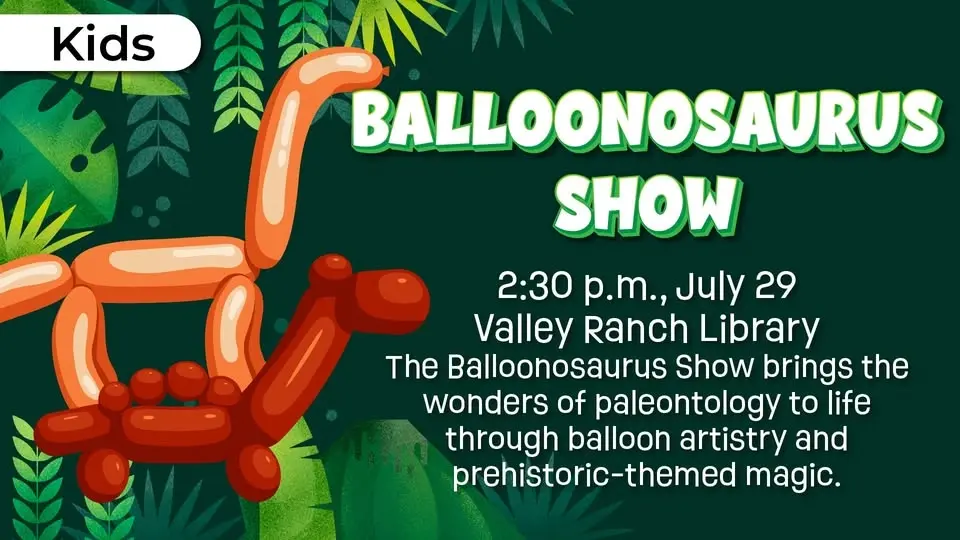 Kids

BALLOONOSAURUS SHOW

2:30 p.m., July 29
Valley Ranch Library
The Balloonosaurus Show brings the wonders of paleontology to life through balloon artistry and prehistoric-themed magic.